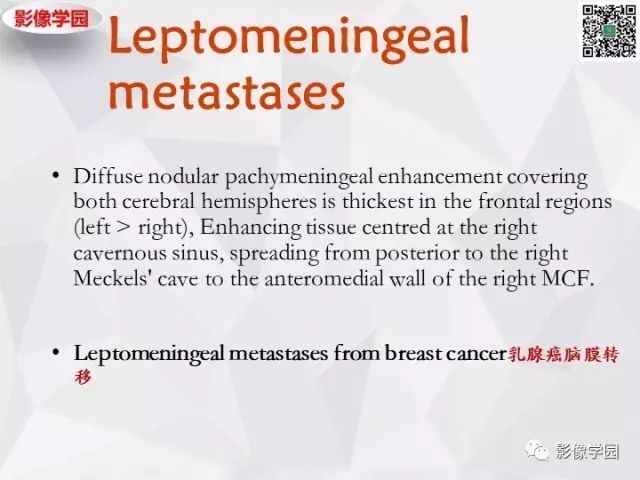 影像学园

Leptomeningeal metastases

• Diffuse nodular pachymeningeal enhancement covering both cerebral hemispheres is thickest in the frontal regions (left > right), Enhancing tissue centred at the right cavernous sinus, spreading from posterior to the right Meckels' cave to the anteromedial wall of the right MCF.

• Leptomeningeal metastases from breast cancer乳腺癌脑膜转移

影像学园